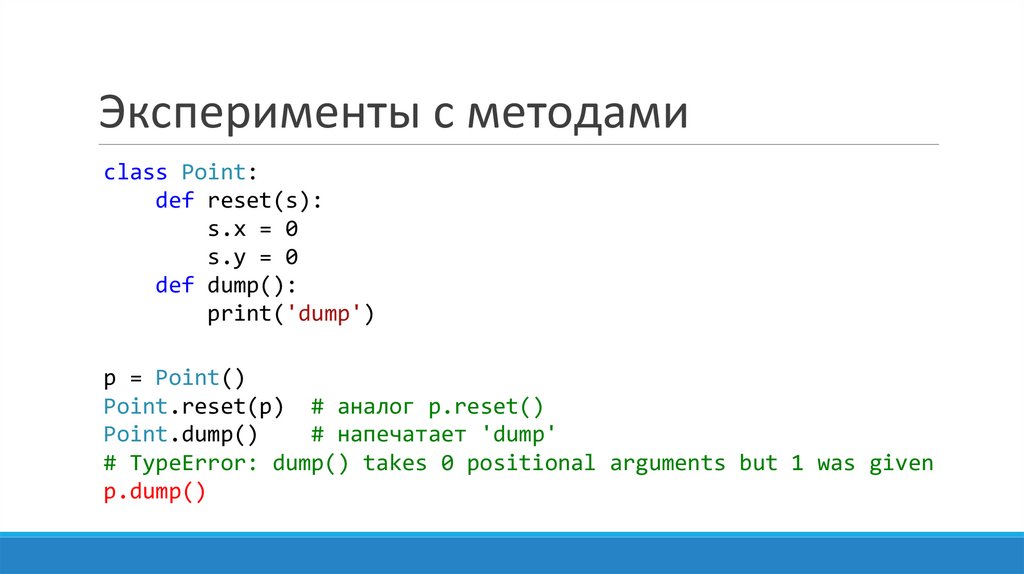 Эксперименты с методами

class Point:
    def reset(s):
        s.x = 0
        s.y = 0
    def dump():
        print('dump')

p = Point()
Point.reset(p)  # аналог p.reset()
Point.dump()    # напечатает 'dump'
# TypeError: dump() takes 0 positional arguments but 1 was given
p.dump()